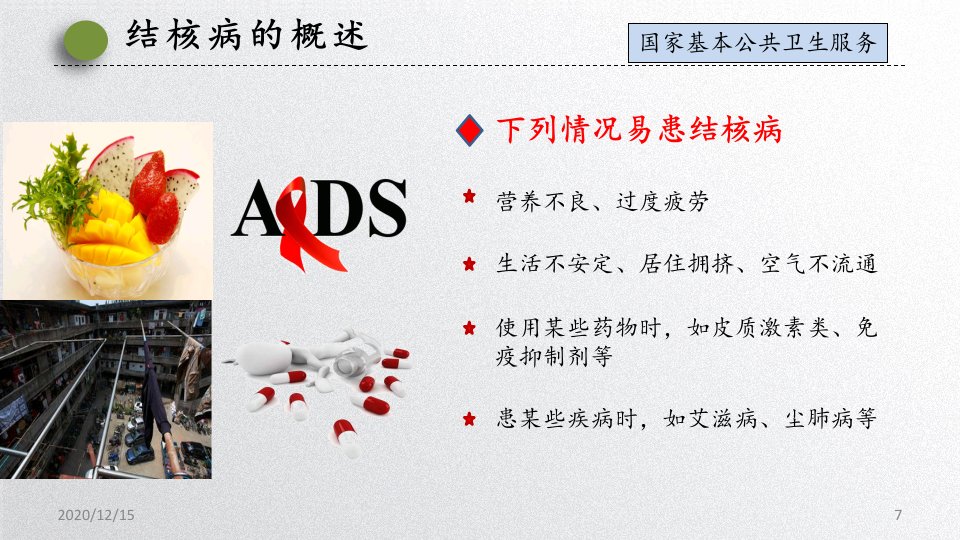 结核病的概述

国家基本公共卫生服务

AIDS

下列情况易患结核病

营养不良、过度疲劳

生活不安定、居住拥挤、空气不流通

使用某些药物时，如皮质激素类、免疫抑制剂等

患某些疾病时，如艾滋病、尘肺病等

2020/12/15

7